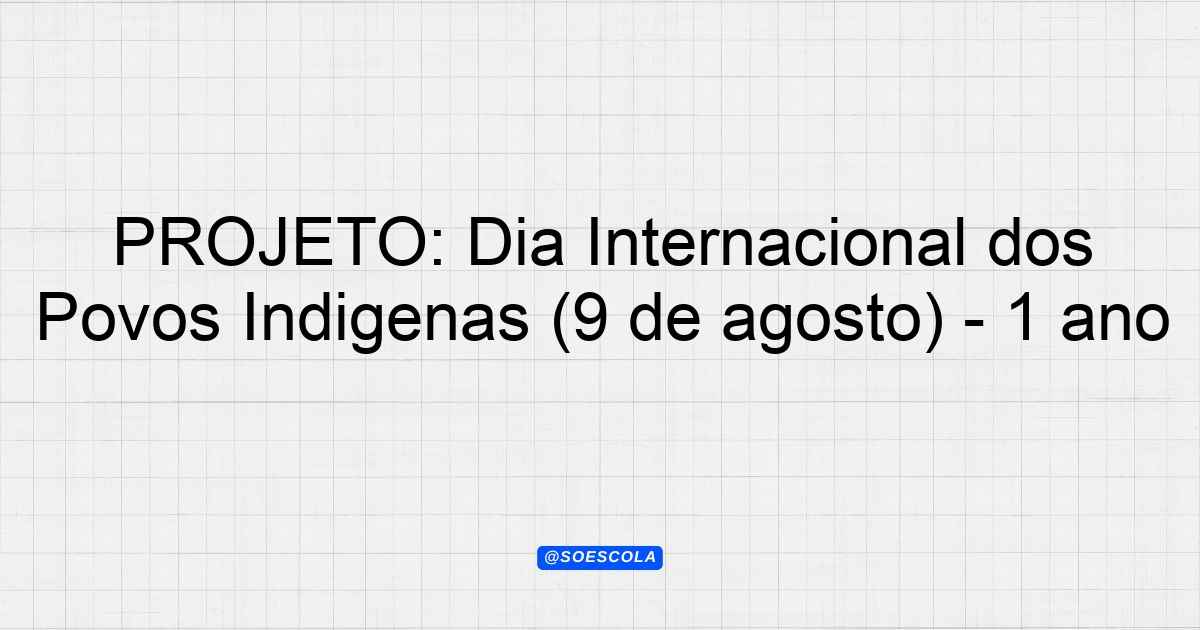 PROJETO: Dia Internacional dos Povos Indigenas (9 de agosto) - 1 ano

@SOESCOLA